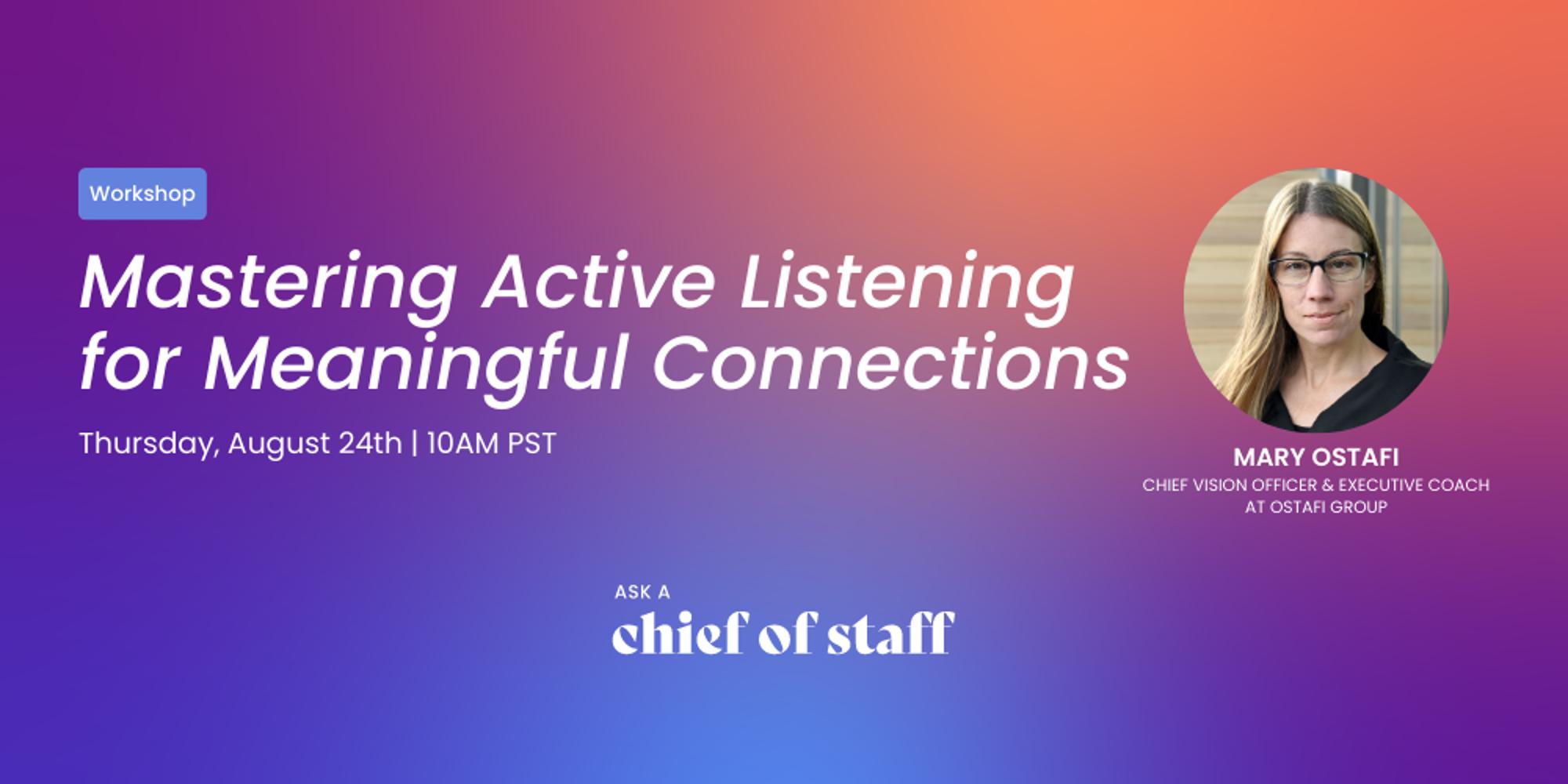 Workshop

Mastering Active Listening for Meaningful Connections

Thursday, August 24th | 10AM PST

MARY OSTAFI
CHIEF VISION OFFICER & EXECUTIVE COACH AT OSTAFI GROUP

ASK A
chief of staff